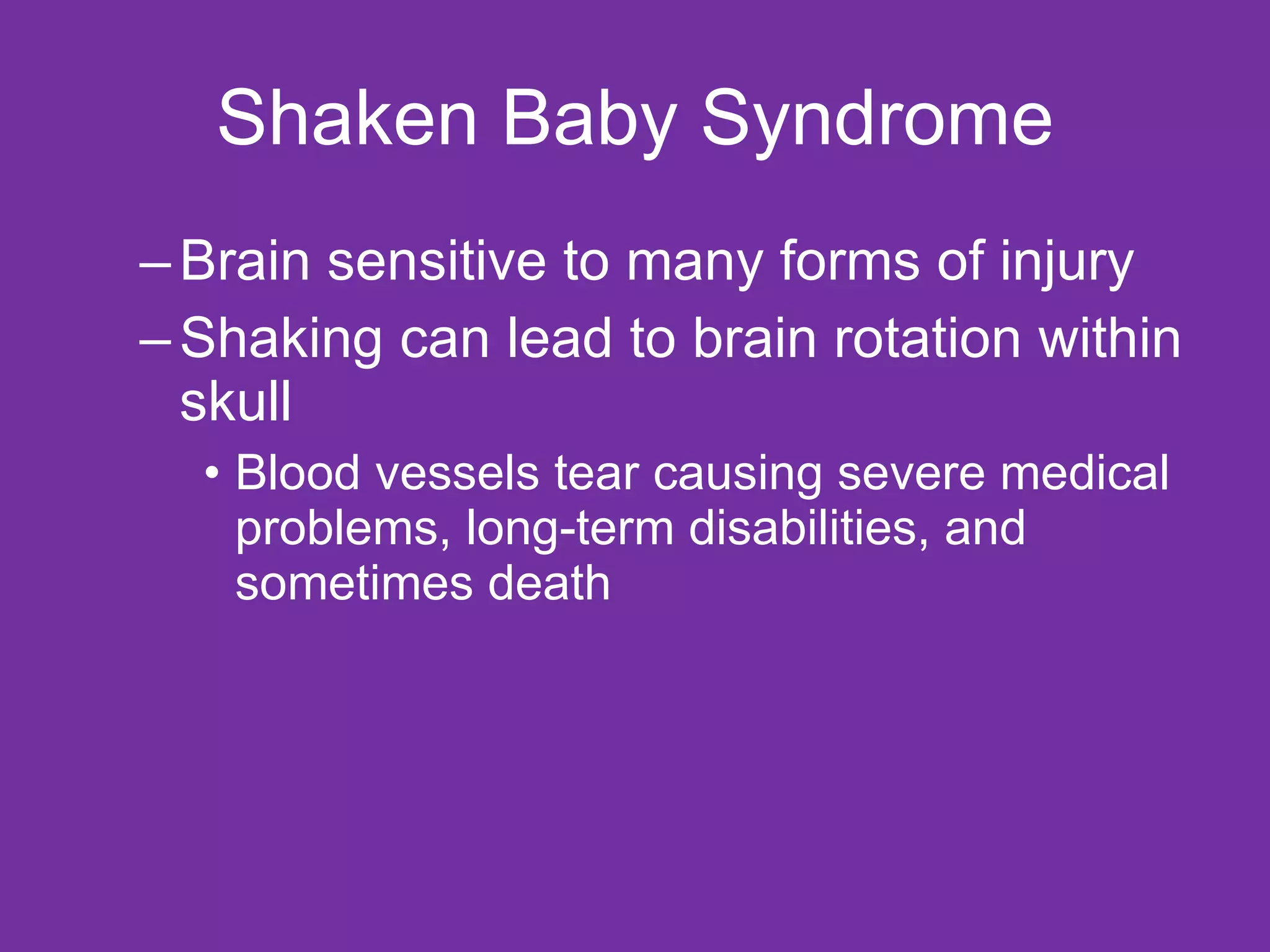 Shaken Baby Syndrome

– Brain sensitive to many forms of injury

– Shaking can lead to brain rotation within skull

• Blood vessels tear causing severe medical problems, long-term disabilities, and sometimes death